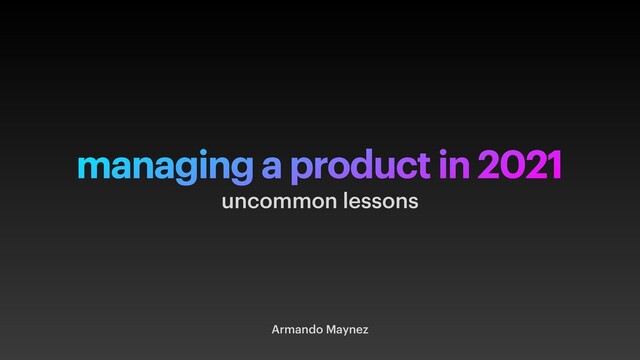 managing a product in 2021
uncommon lessons

Armando Maynez